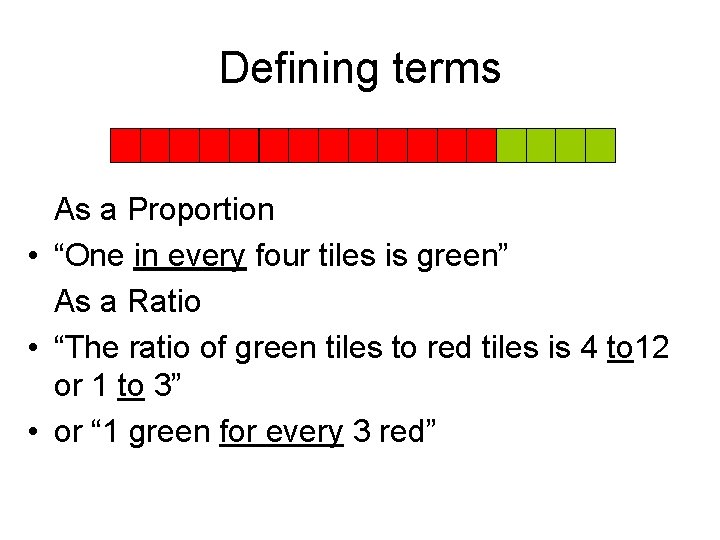 Defining terms

As a Proportion

• “One in every four tiles is green”

As a Ratio

• “The ratio of green tiles to red tiles is 4 to12 or 1 to 3”

• or “1 green for every 3 red”